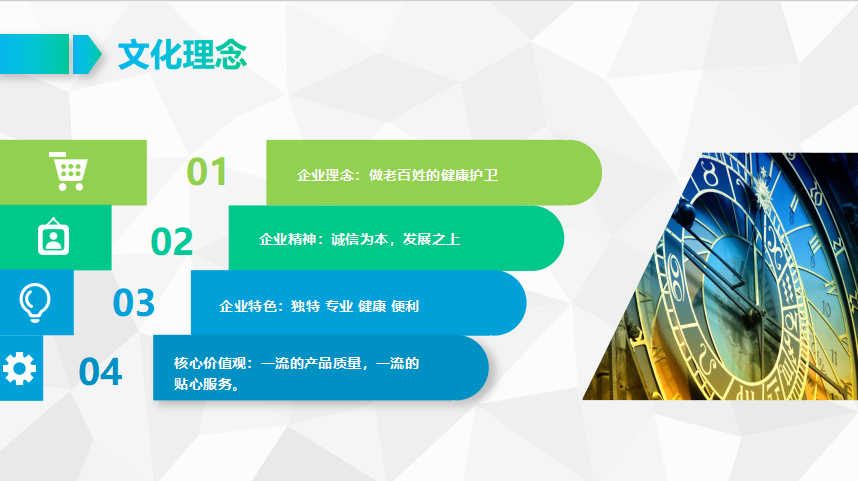 文化理念

01
企业理念：做老百姓的健康护卫

02
企业精神：诚信为本，发展之上

03
企业特色：独特 专业 健康 便利

04
核心价值观：一流的产品质量，一流的贴心服务。